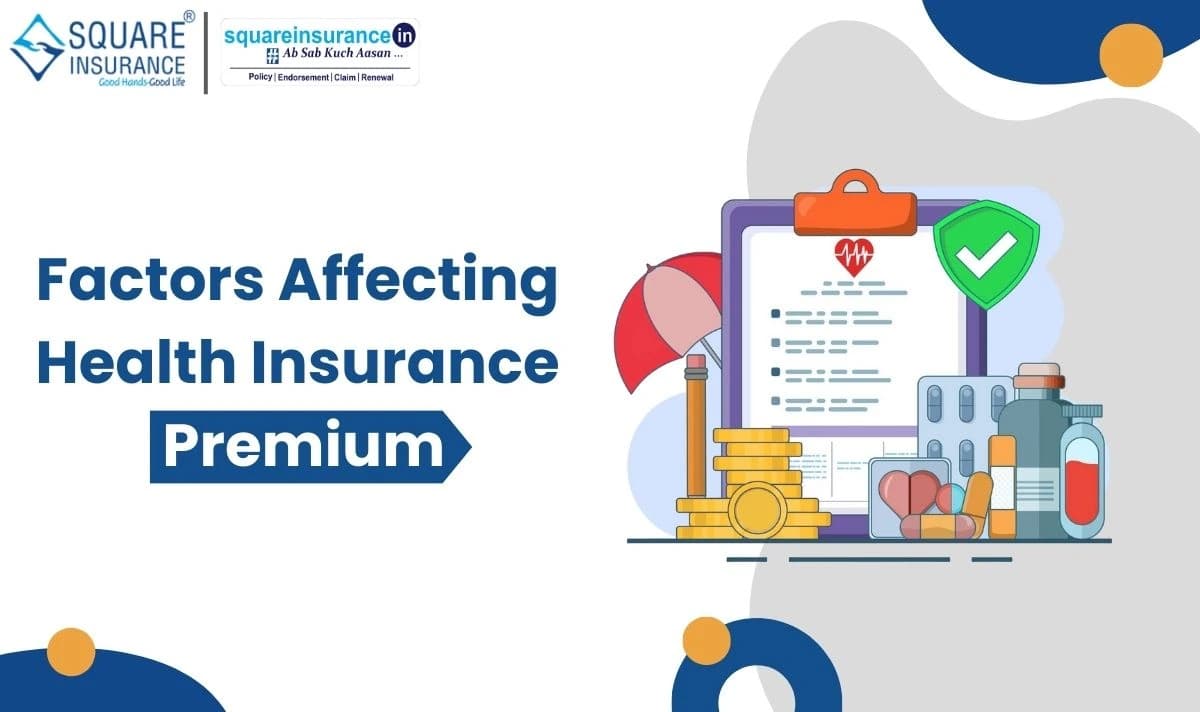 SQUARE® INSURANCE
Good Hands-Good Life

squareinsurance.in
# Ab Sab Kuch Aasan ...
Policy | Endorsement | Claim | Renewal

Factors Affecting Health Insurance Premium